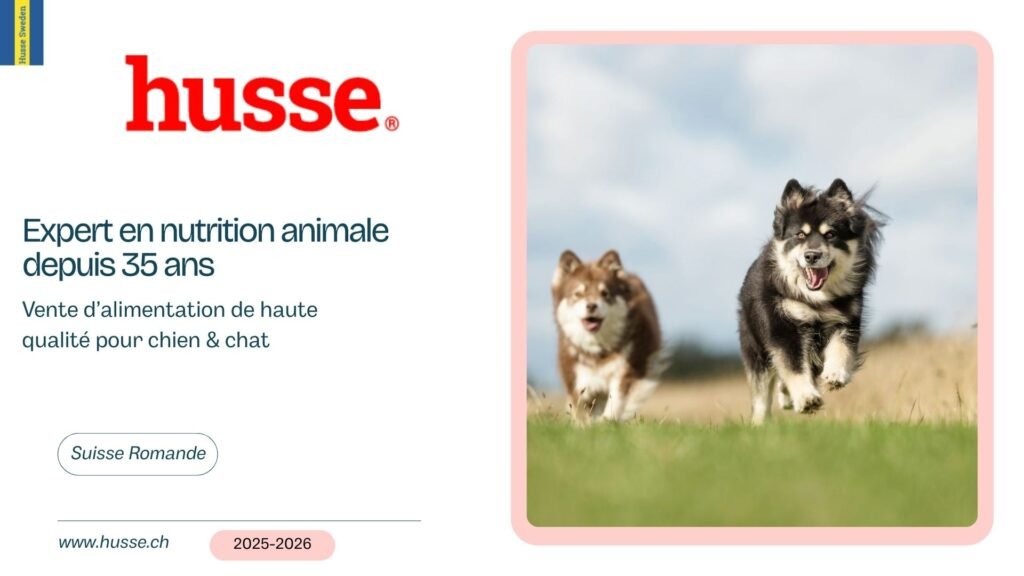 Husse Sweden

husse®

Expert en nutrition animale depuis 35 ans

Vente d'alimentation de haute qualité pour chien & chat

Suisse Romande

www.husse.ch

2025-2026